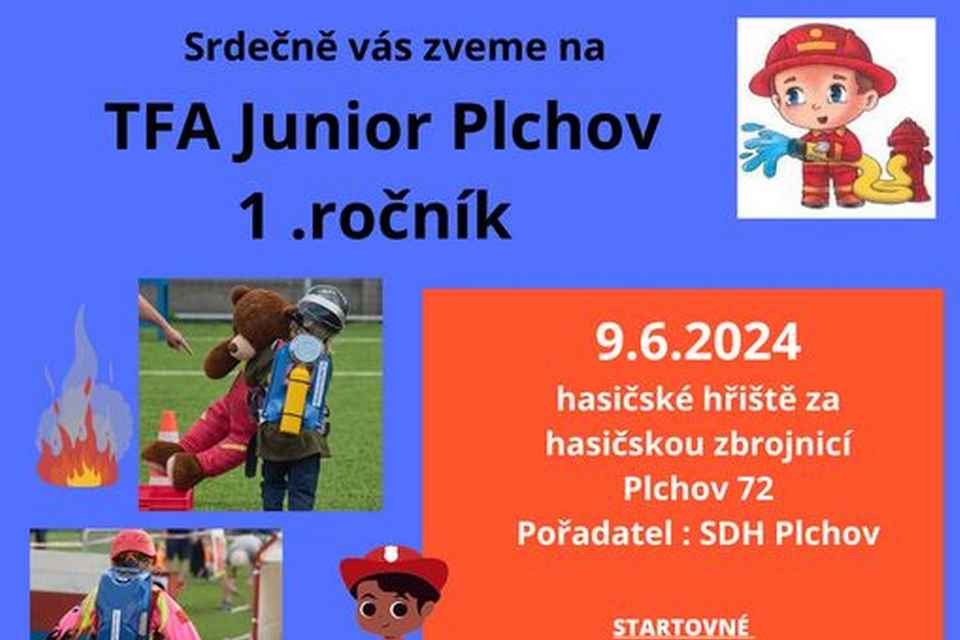 Srdečně vás zveme na

TFA Junior Plchov
1 .ročník

9.6.2024
hasičské hřiště za hasičskou zbrojnicí
Plchov 72
Pořadatel : SDH Plchov

STARTOVNÉ